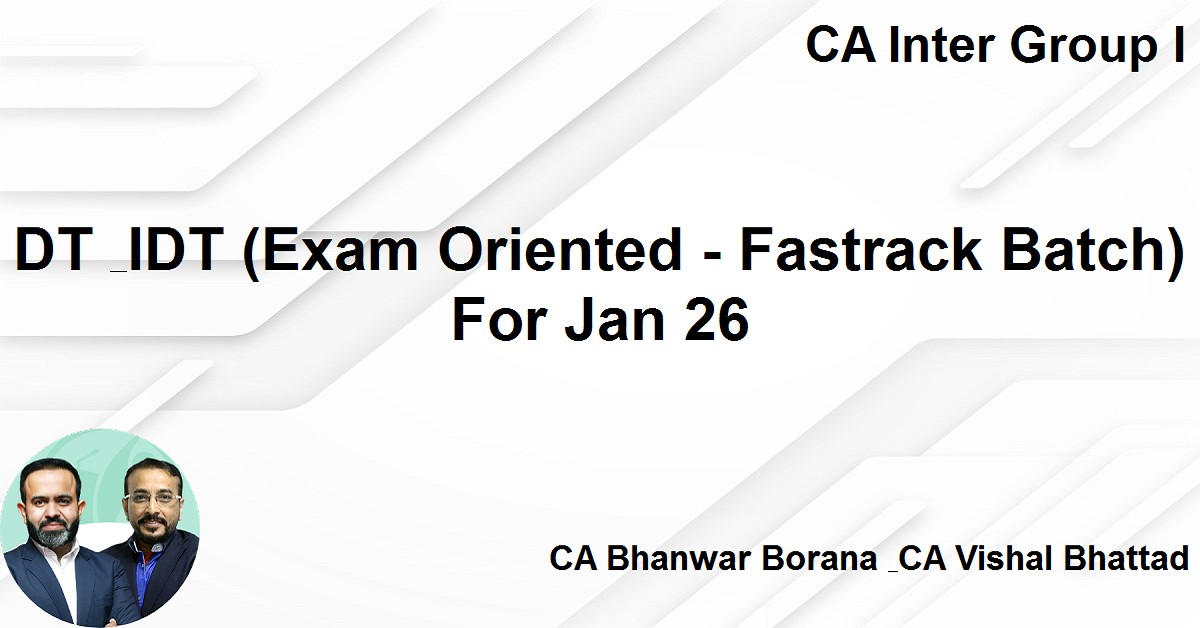 CA Inter Group I

DT _IDT (Exam Oriented - Fastrack Batch) For Jan 26

CA Bhanwar Borana _CA Vishal Bhattad